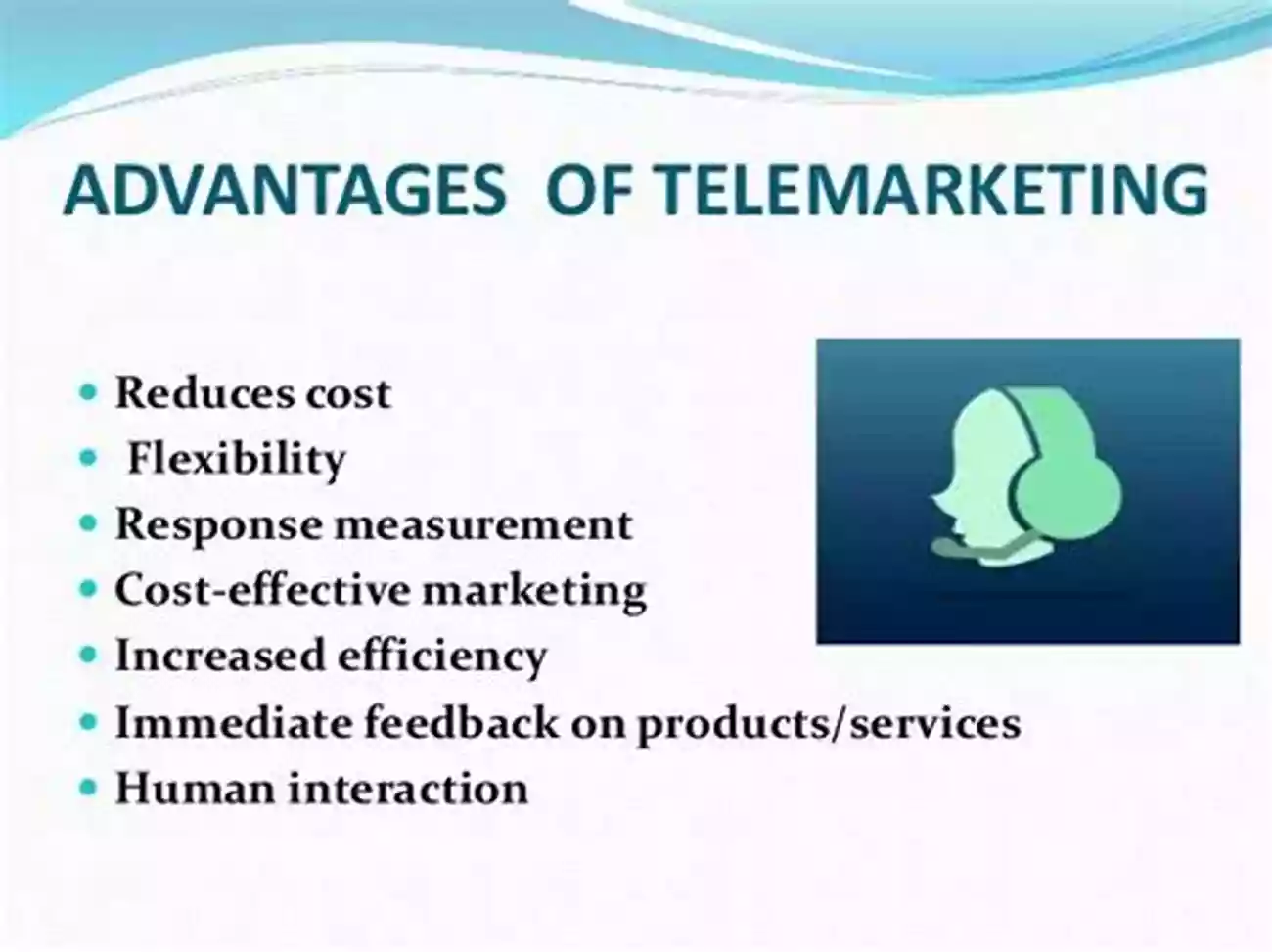 ADVANTAGES OF TELEMARKETING

- Reduces cost
- Flexibility
- Response measurement
- Cost-effective marketing
- Increased efficiency
- Immediate feedback on products/services
- Human interaction